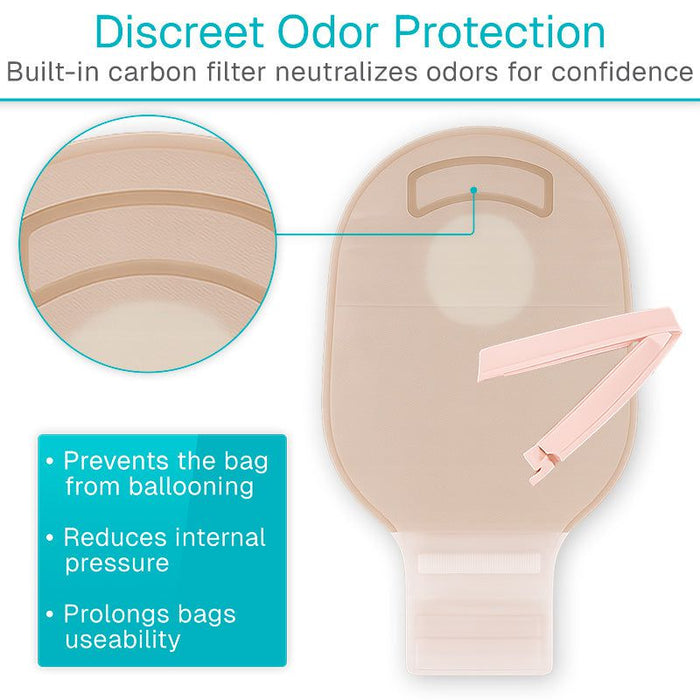 Discreet Odor Protection
Built-in carbon filter neutralizes odors for confidence

• Prevents the bag from ballooning

• Reduces internal pressure

• Prolongs bags useability